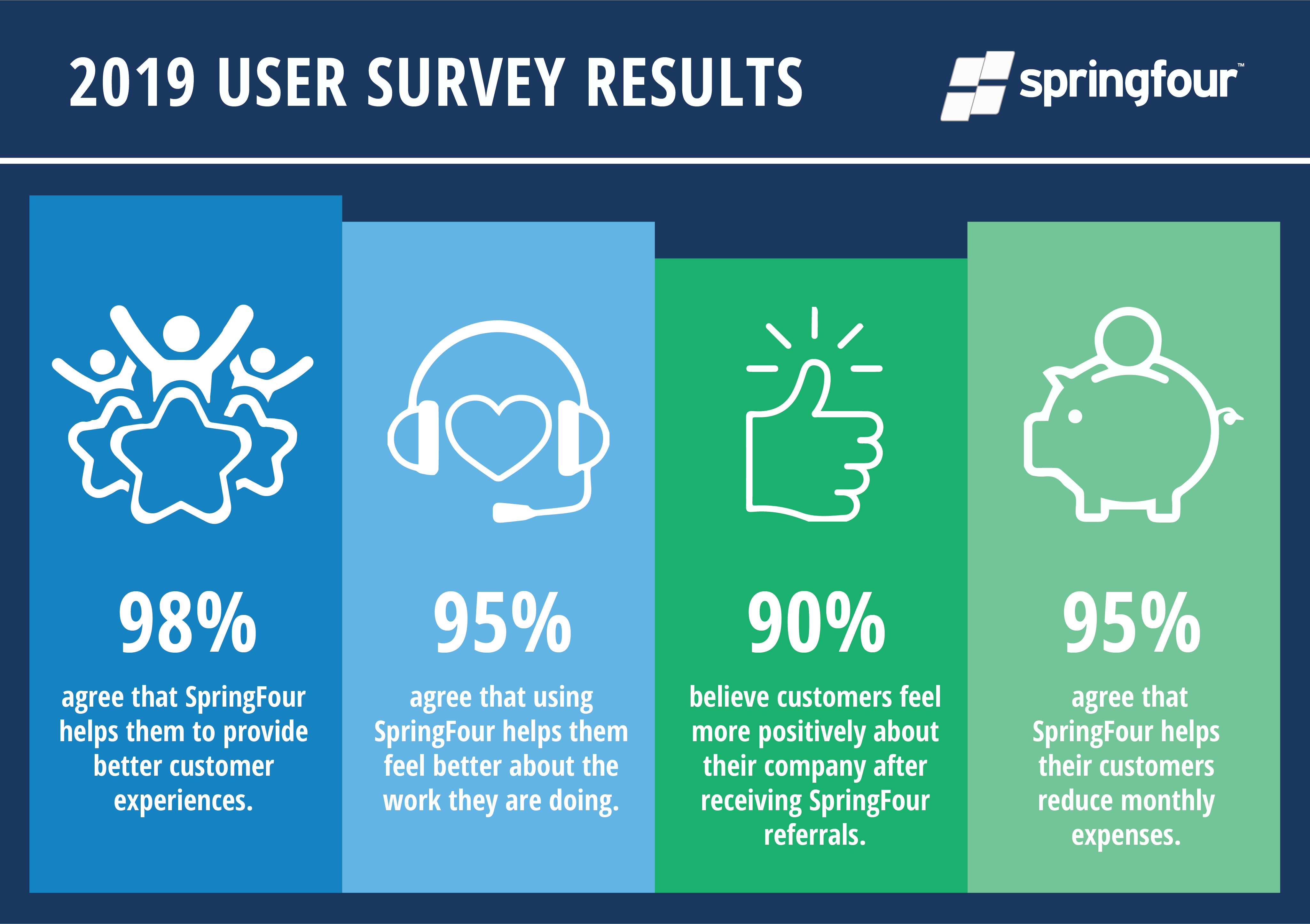 2019 USER SURVEY RESULTS

springfour™

98%

agree that SpringFour helps them to provide better customer experiences.

95%

agree that using SpringFour helps them feel better about the work they are doing.

90%

believe customers feel more positively about their company after receiving SpringFour referrals.

95%

agree that SpringFour helps their customers reduce monthly expenses.